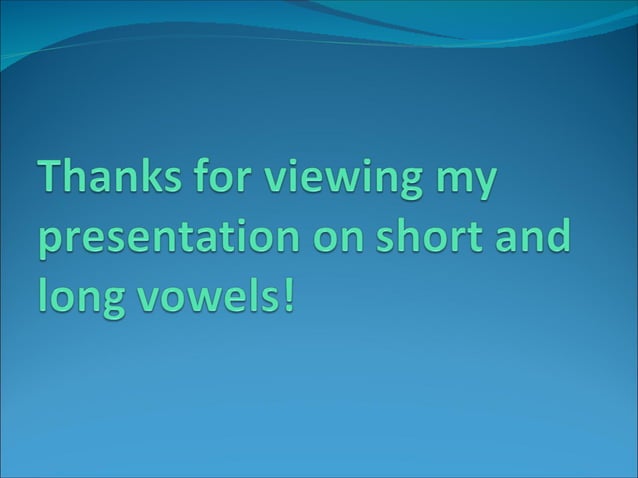 Thanks for viewing my presentation on short and long vowels!